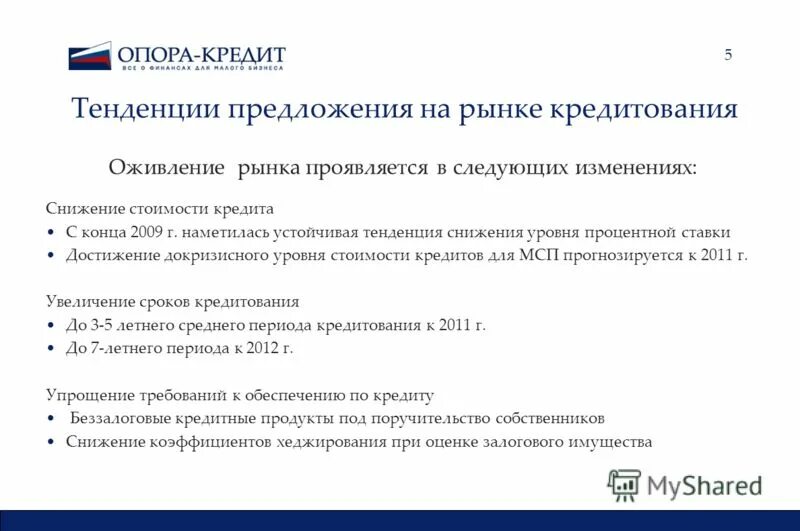 ОПОРА-КРЕДИТ
ВСЕ О ФИНАНСАХ ДЛЯ МАЛОГО БИЗНЕСА

5

Тенденции предложения на рынке кредитования

Оживление рынка проявляется в следующих изменениях:

Снижение стоимости кредита
• С конца 2009 г. наметилась устойчивая тенденция снижения уровня процентной ставки
• Достижение докризисного уровня стоимости кредитов для МСП прогнозируется к 2011 г.

Увеличение сроков кредитования
• До 3-5 летнего среднего периода кредитования к 2011 г.
• До 7-летнего периода к 2012 г.

Упрощение требований к обеспечению по кредиту
• Беззалоговые кредитные продукты под поручительство собственников
• Снижение коэффициентов хеджирования при оценке залогового имущества

MyShared